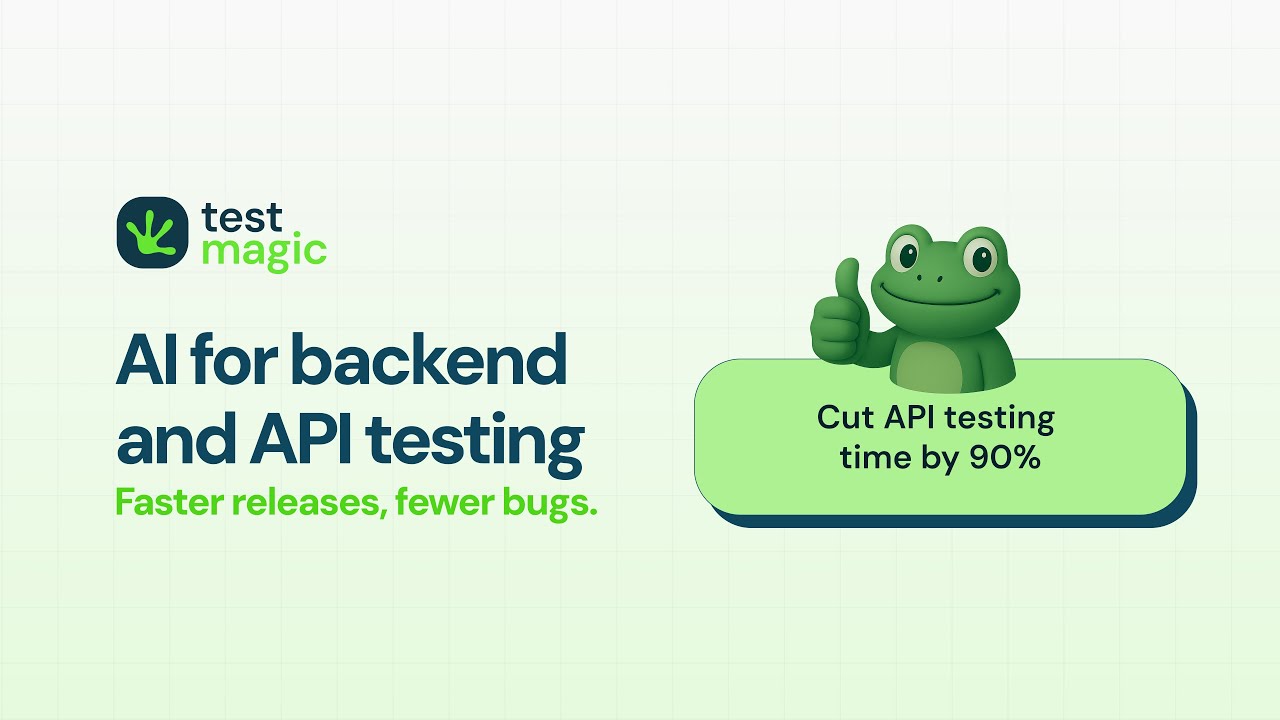 test magic

AI for backend and API testing

Faster releases, fewer bugs.

Cut API testing time by 90%